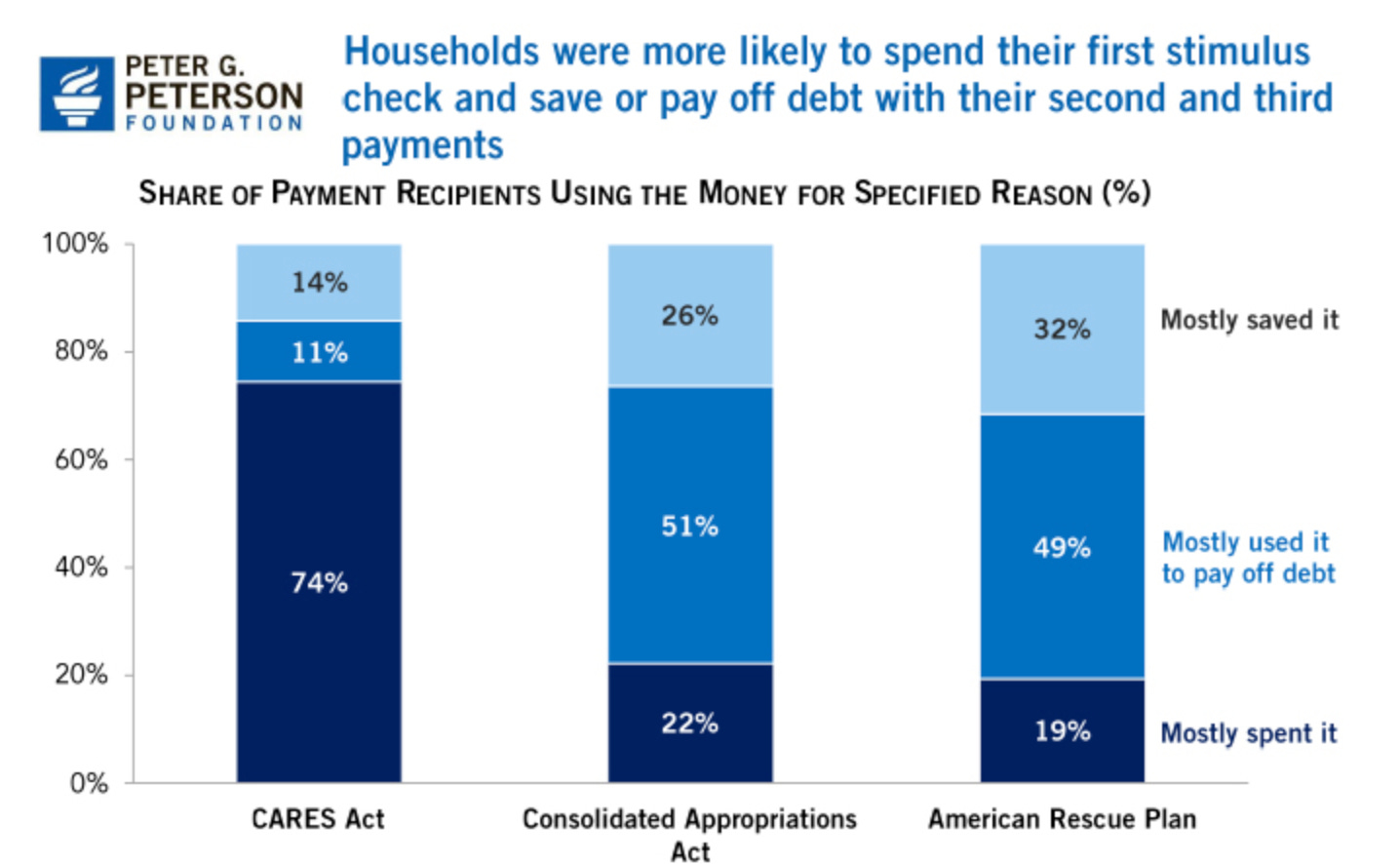 PETER G. PETERSON FOUNDATION

Households were more likely to spend their first stimulus check and save or pay off debt with their second and third payments

SHARE OF PAYMENT RECIPIENTS USING THE MONEY FOR SPECIFIED REASON (%)

100%
80%
60%
40%
20%
0%

14%
11%
74%

26%
51%
22%

32%
49%
19%

Mostly saved it
Mostly used it to pay off debt
Mostly spent it

CARES Act
Consolidated Appropriations Act
American Rescue Plan